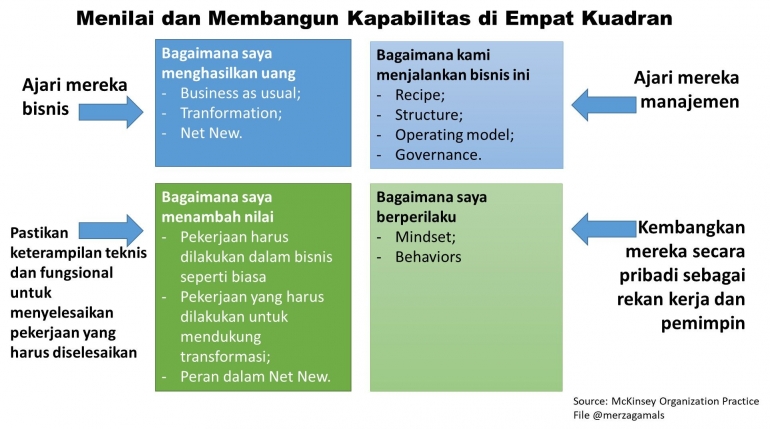 Menilai dan Membangun Kapabilitas di Empat Kuadran

Ajari mereka bisnis

Bagaimana saya menghasilkan uang
- Business as usual;
- Tranformation;
- Net New.

Bagaimana kami menjalankan bisnis ini
- Recipe;
- Structure;
- Operating model;
- Governance.

Ajari mereka manajemen

Pastikan keterampilan teknis dan fungsional untuk menyelesaikan pekerjaan yang harus diselesaikan

Bagaimana saya menambah nilai
- Pekerjaan harus dilakukan dalam bisnis seperti biasa
- Pekerjaan yang harus dilakukan untuk mendukung transformasi;
- Peran dalam Net New.

Bagaimana saya berperilaku
- Mindset;
- Behaviors

Kembangkan mereka secara pribadi sebagai rekan kerja dan pemimpin

Source: McKinsey Organization Practice
File @merzagamals